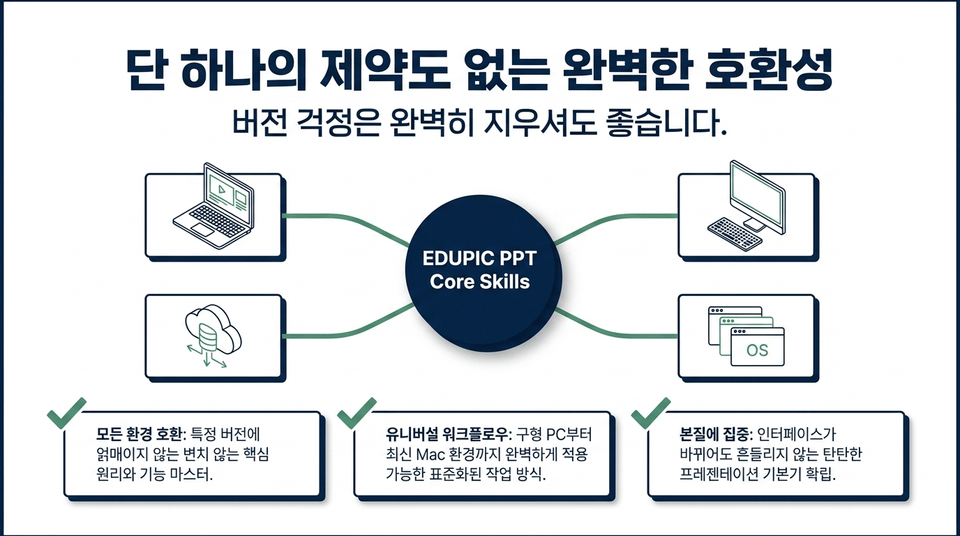 단 하나의 제약도 없는 완벽한 호환성

버전 걱정은 완벽히 지우셔도 좋습니다.

EDUPIC PPT Core Skills

OS

모든 환경 호환: 특정 버전에 얽매이지 않는 변치 않는 핵심 원리와 기능 마스터.

유니버설 워크플로우: 구형 PC부터 최신 Mac 환경까지 완벽하게 적용 가능한 표준화된 작업 방식.

본질에 집중: 인터페이스가 바뀌어도 흔들리지 않는 탄탄한 프레젠테이션 기본기 확립.